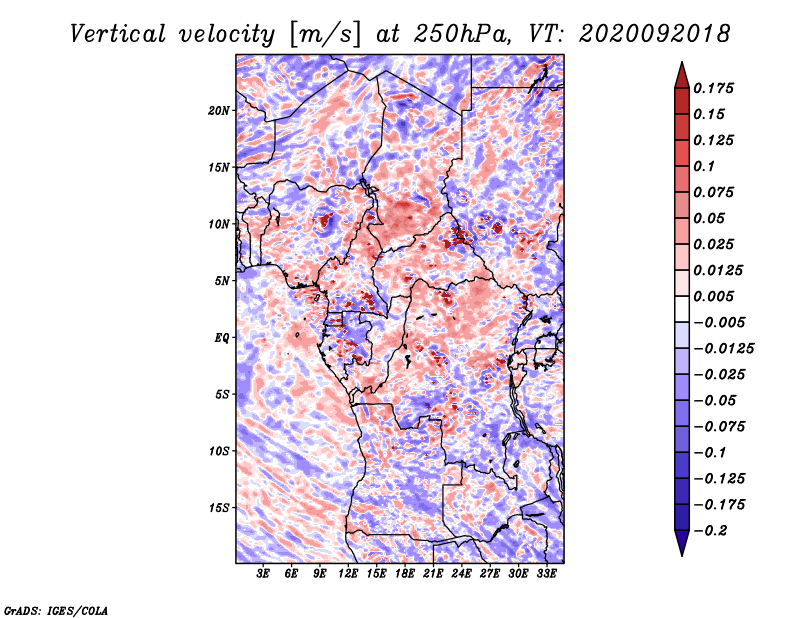 Vertical velocity [m/s] at 250hPa, VT: 2020092018

20N
15N
10N
5N
EQ
5S
10S
15S

3E 6E 9E 12E 15E 18E 21E 24E 27E 30E 33E

0.175
0.15
0.125
0.1
0.075
0.05
0.025
0.0125
0.005
−0.005
−0.0125
−0.025
−0.05
−0.075
−0.1
−0.125
−0.175
−0.2

GrADS: IGES/COLA